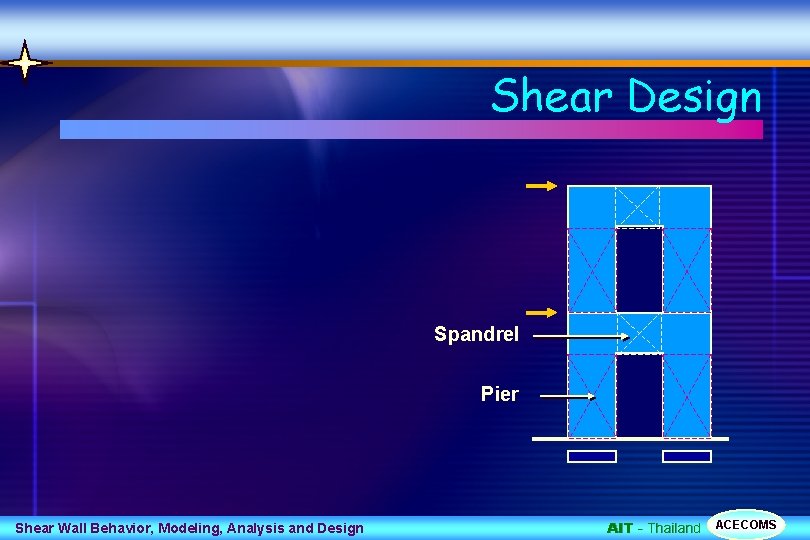 Shear Design

Spandrel

Pier

Shear Wall Behavior, Modeling, Analysis and Design

AIT - Thailand

ACECOMS